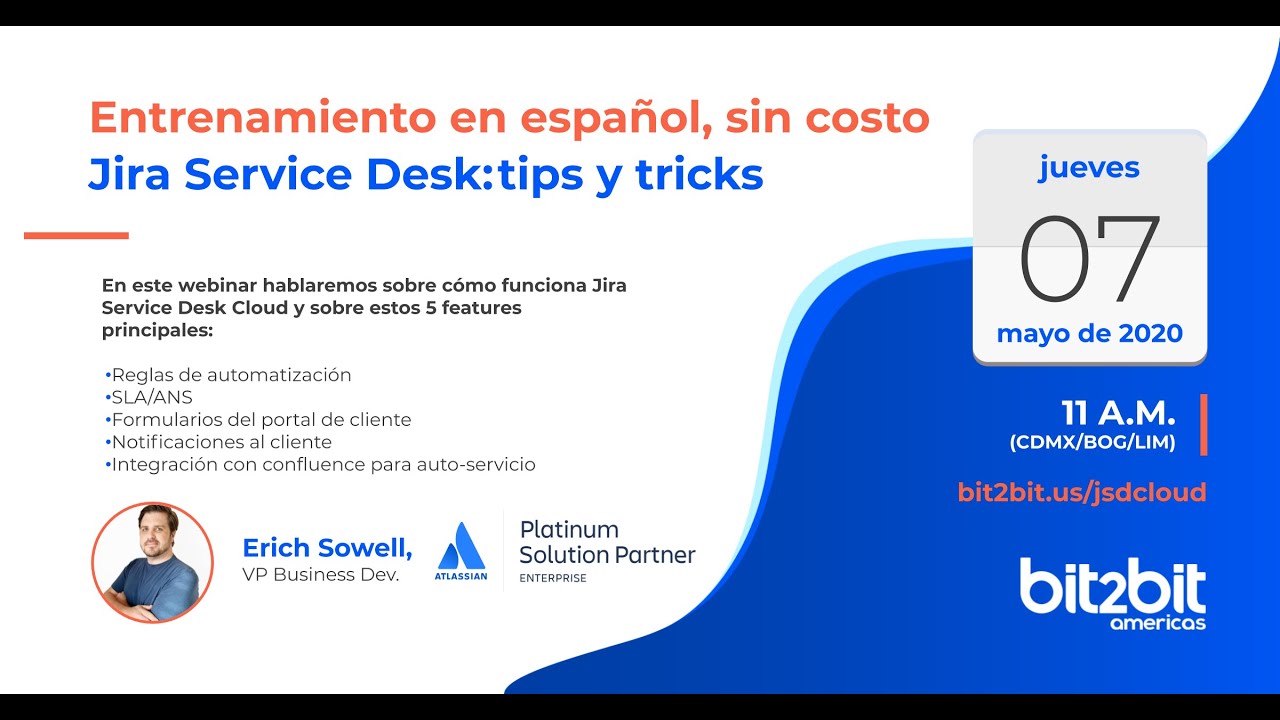 Entrenamiento en español, sin costo
Jira Service Desk:tips y tricks

En este webinar hablaremos sobre cómo funciona Jira Service Desk Cloud y sobre estos 5 features principales:

•Reglas de automatización
•SLA/ANS
•Formularios del portal de cliente
•Notificaciones al cliente
•Integración con confluence para auto-servicio

Erich Sowell,
VP Business Dev.

ATLASSIAN
Platinum
Solution Partner
ENTERPRISE

jueves
07
mayo de 2020

11 A.M.
(CDMX/BOG/LIM)

bit2bit.us/jsdcloud

bit2bit
americas